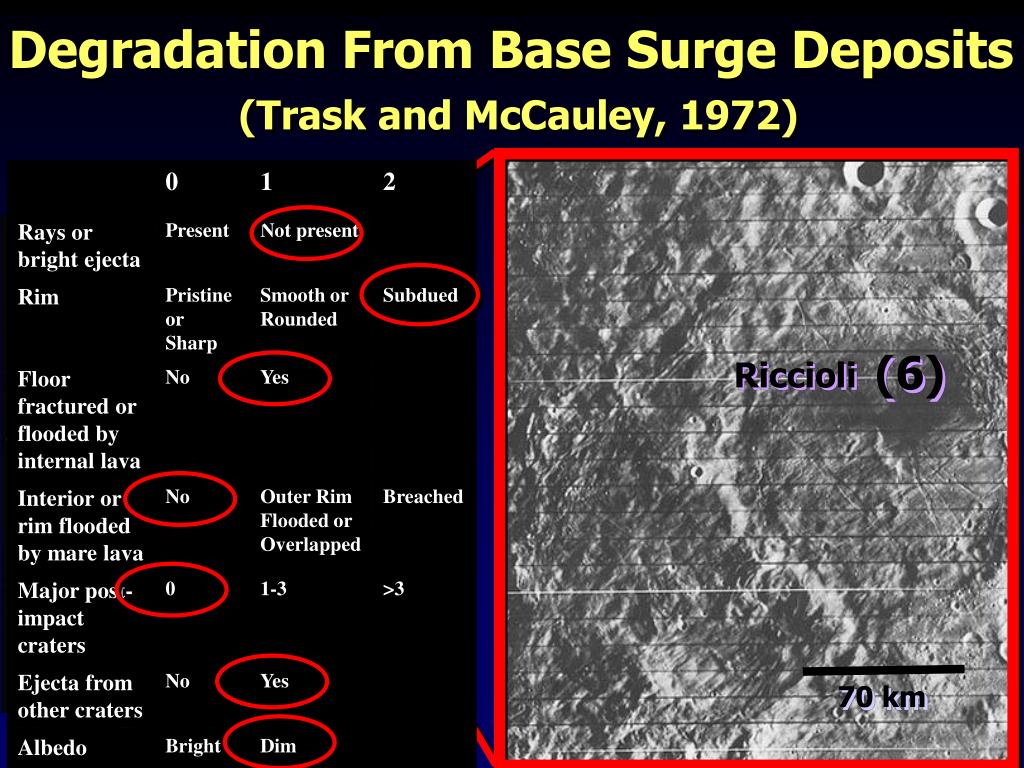 Degradation From Base Surge Deposits
(Trask and McCauley, 1972)

|  | 0 | 1 | 2 |
|---|---|---|---|
| Rays or bright ejecta | Present | Not present |  |
| Rim | Pristine or Sharp | Smooth or Rounded | Subdued |
| Floor fractured or flooded by internal lava | No | Yes |  |
| Interior or rim flooded by mare lava | No | Outer Rim Flooded or Overlapped | Breached |
| Major post-impact craters | 0 | 1-3 | >3 |
| Ejecta from other craters | No | Yes |  |
| Albedo | Bright | Dim |  |

Riccioli (6)

70 km